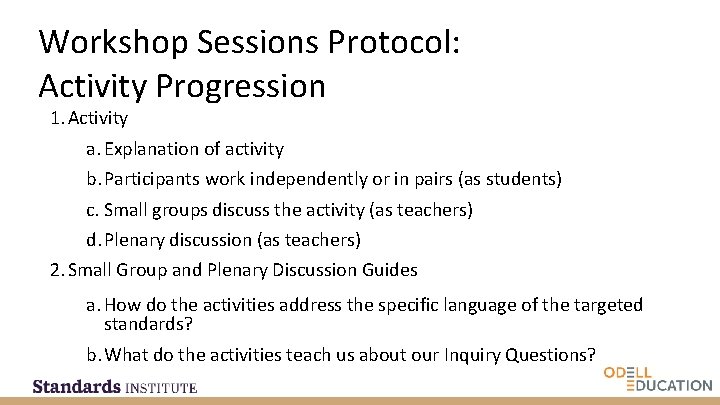 Workshop Sessions Protocol:
Activity Progression

1. Activity

a. Explanation of activity

b. Participants work independently or in pairs (as students)

c. Small groups discuss the activity (as teachers)

d. Plenary discussion (as teachers)

2. Small Group and Plenary Discussion Guides

a. How do the activities address the specific language of the targeted standards?

b. What do the activities teach us about our Inquiry Questions?

Standards INSTITUTE

ODELL EDUCATION